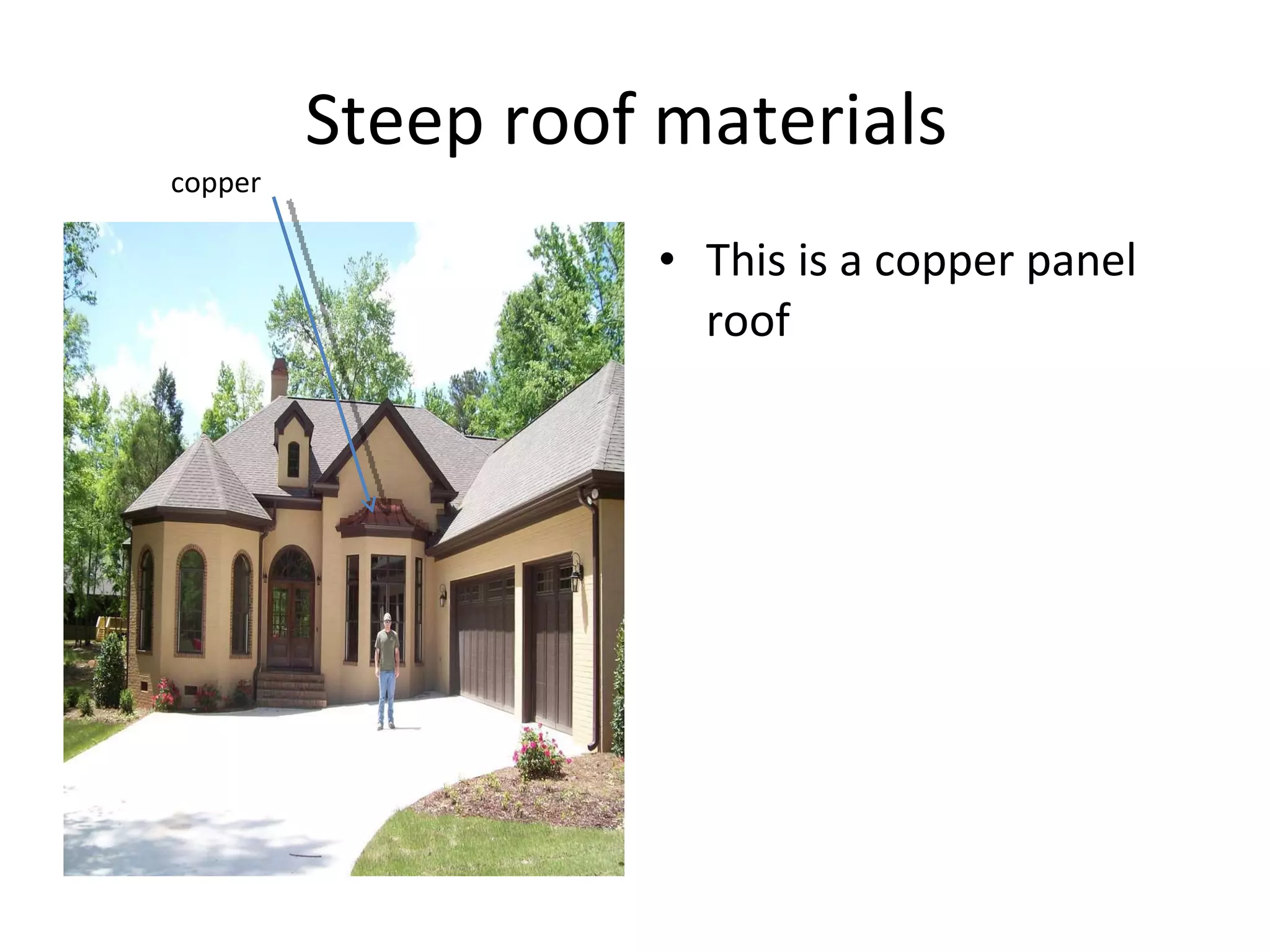 Steep roof materials

copper

• This is a copper panel roof